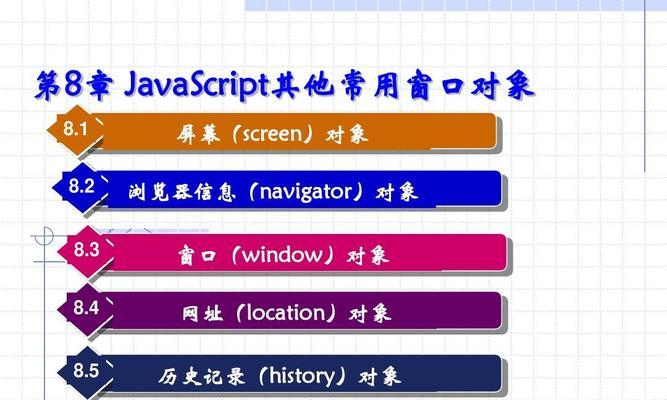 第8章 JavaScript其他常用窗口对象

8.1 屏幕（screen）对象

8.2 浏览器信息（navigator）对象

8.3 窗口（window）对象

8.4 网址（location）对象

8.5 历史记录（history）对象